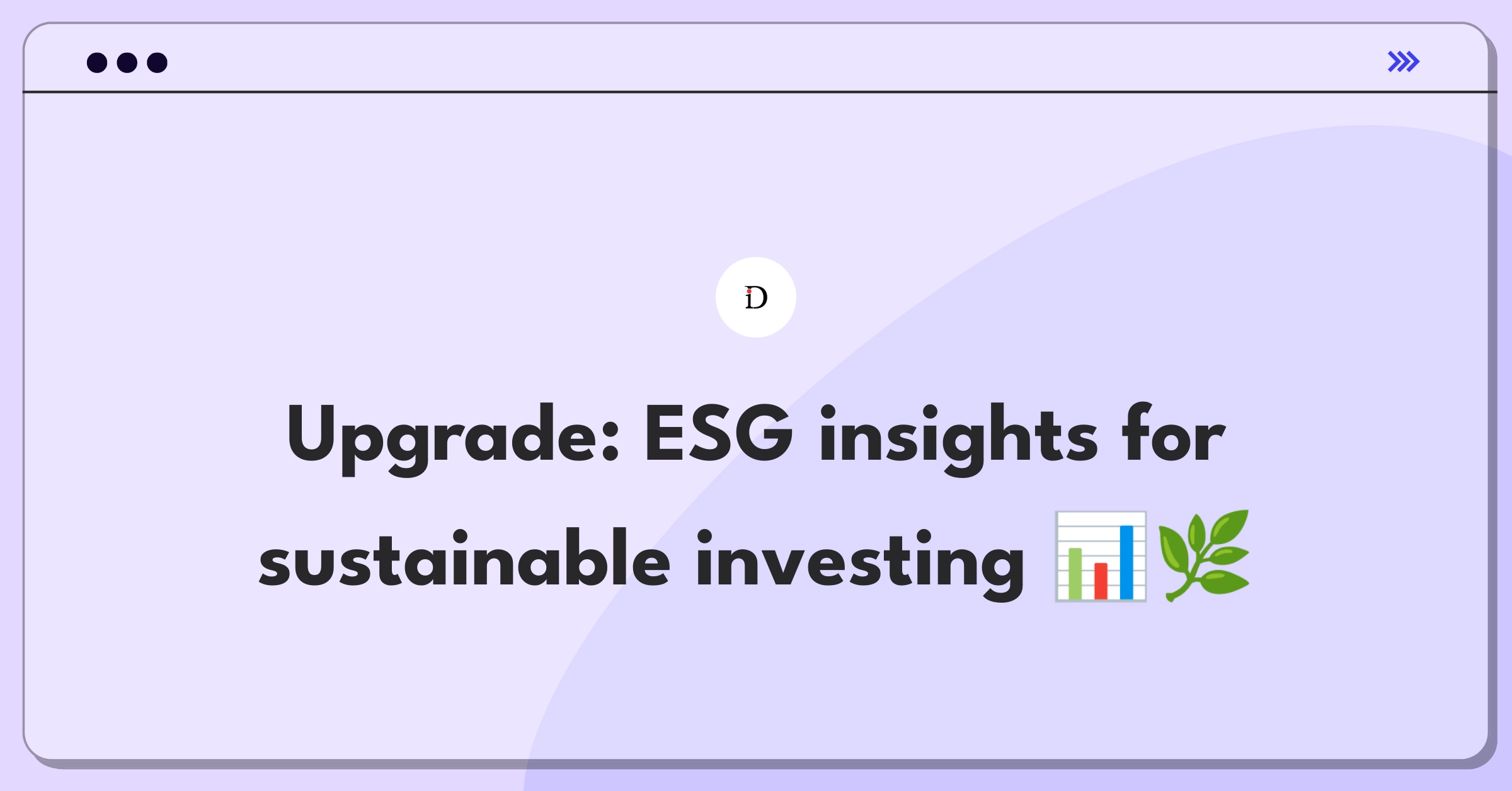 iD

Upgrade: ESG insights for sustainable investing 📊🌿